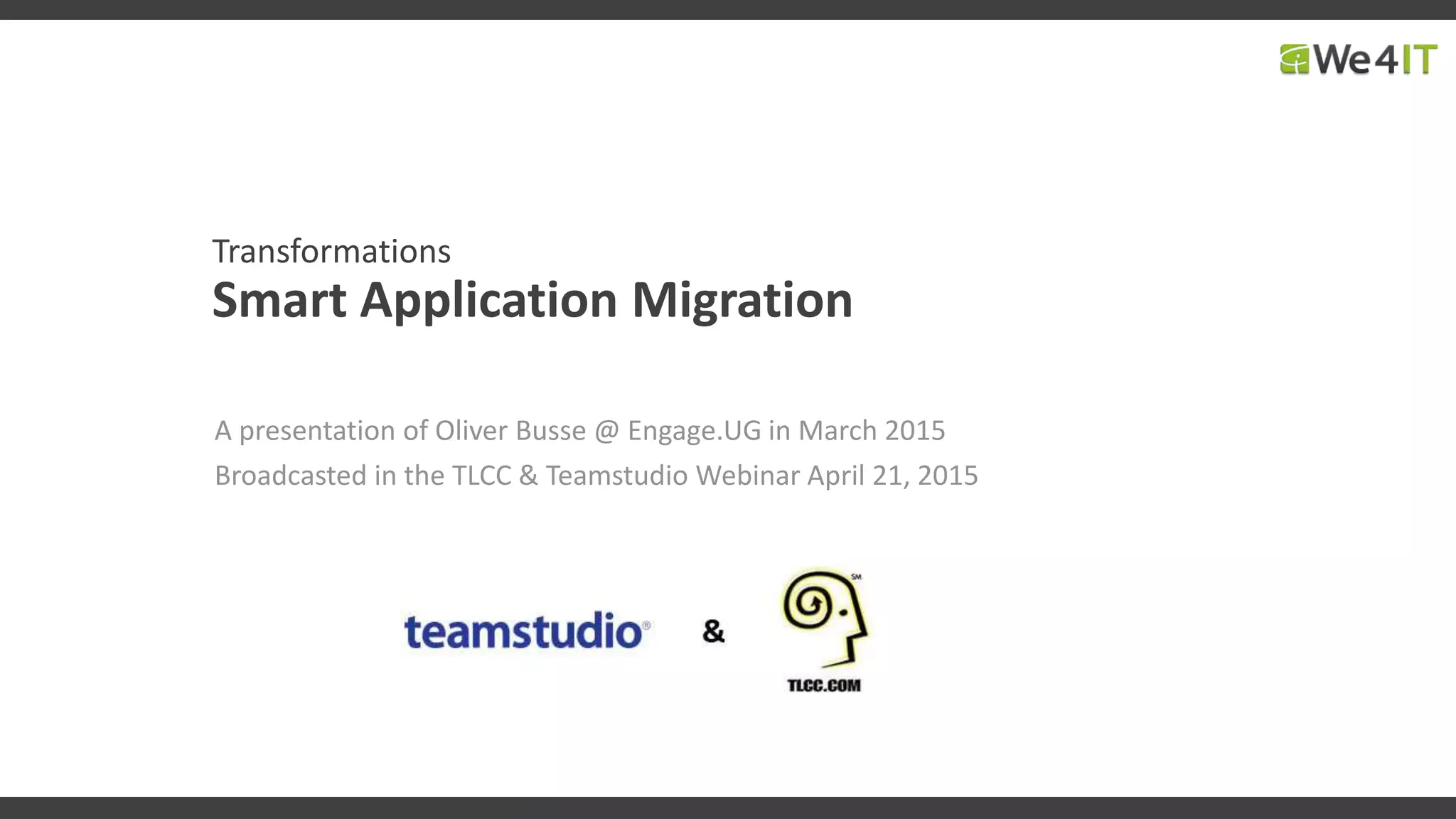 We4IT

Transformations
Smart Application Migration

A presentation of Oliver Busse @ Engage.UG in March 2015
Broadcasted in the TLCC & Teamstudio Webinar April 21, 2015

teamstudio® & SM TLCC.COM